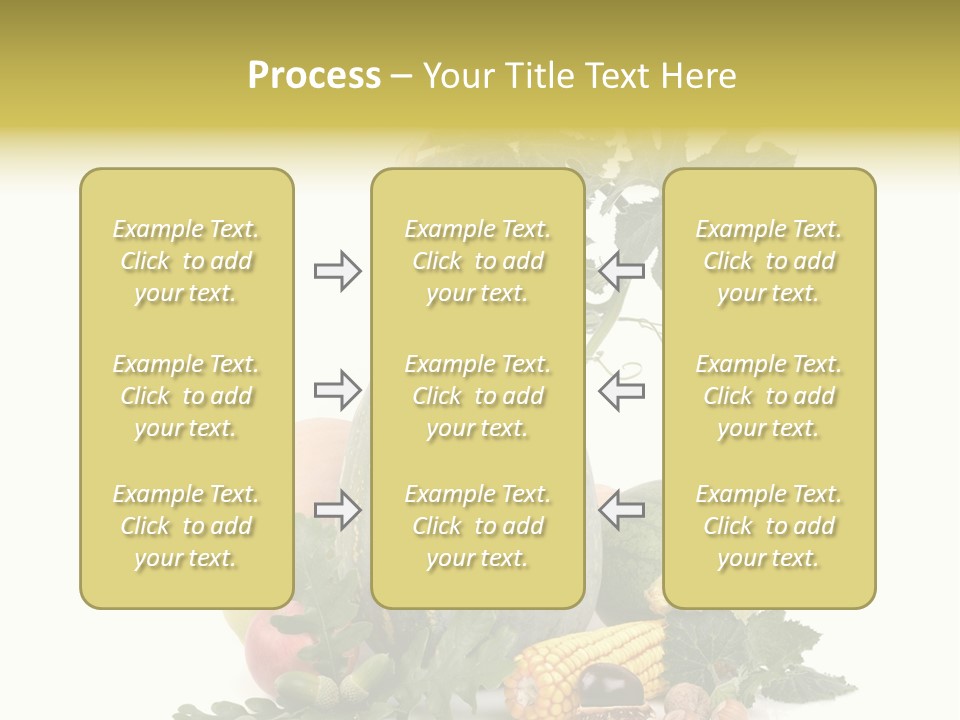 Process – Your Title Text Here

Example Text. Click to add your text.

Example Text. Click to add your text.

Example Text. Click to add your text.

Example Text. Click to add your text.

Example Text. Click to add your text.

Example Text. Click to add your text.

Example Text. Click to add your text.

Example Text. Click to add your text.

Example Text. Click to add your text.